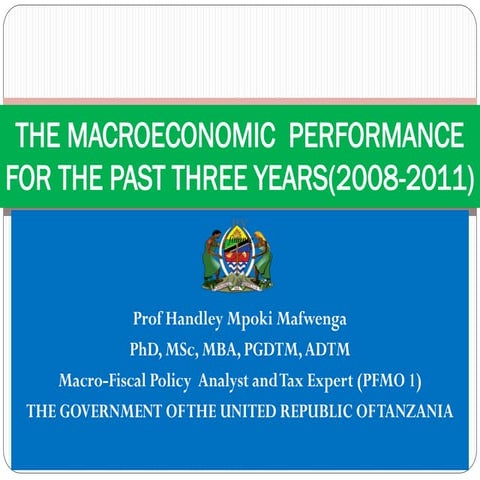 THE MACROECONOMIC PERFORMANCE FOR THE PAST THREE YEARS(2008-2011)

Prof Handley Mpoki Mafwenga

PhD, MSc, MBA, PGDTM, ADTM

Macro-Fiscal Policy Analyst and Tax Expert (PFMO 1)

THE GOVERNMENT OF THE UNITED REPUBLIC OF TANZANIA